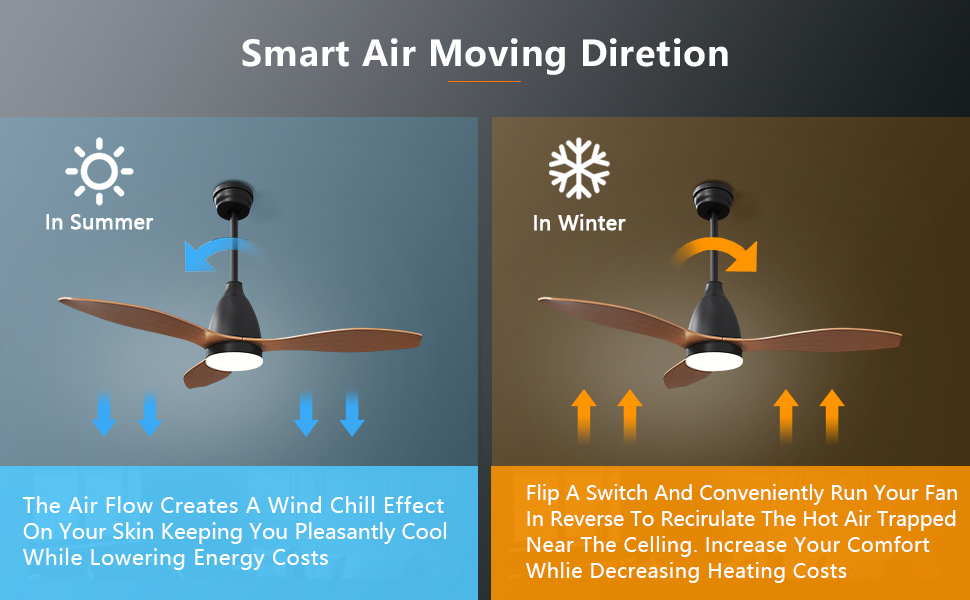 Smart Air Moving Diretion

In Summer

The Air Flow Creates A Wind Chill Effect On Your Skin Keeping You Pleasantly Cool While Lowering Energy Costs

In Winter

Flip A Switch And Conveniently Run Your Fan In Reverse To Recirulate The Hot Air Trapped Near The Celling. Increase Your Comfort Whlie Decreasing Heating Costs